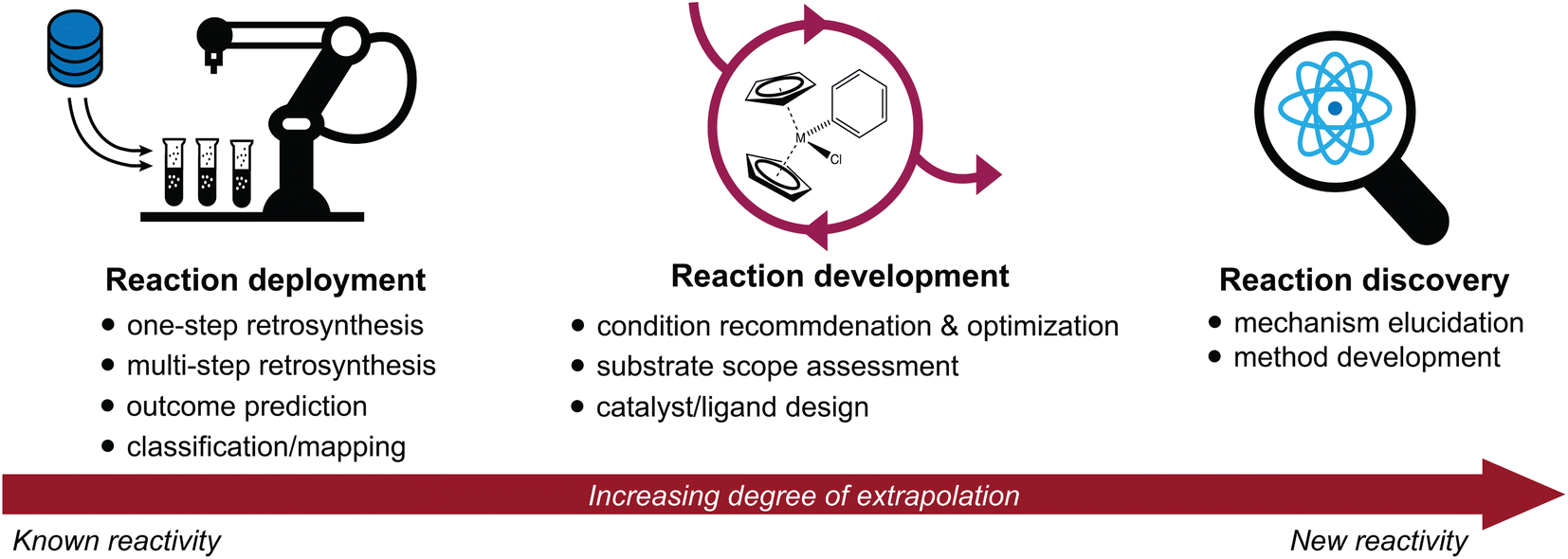 M

Cl

Reaction deployment
- one-step retrosynthesis
- multi-step retrosynthesis
- outcome prediction
- classification/mapping

Reaction development
- condition recommdenation & optimization
- substrate scope assessment
- catalyst/ligand design

Reaction discovery
- mechanism elucidation
- method development

Increasing degree of extrapolation

Known reactivity

New reactivity